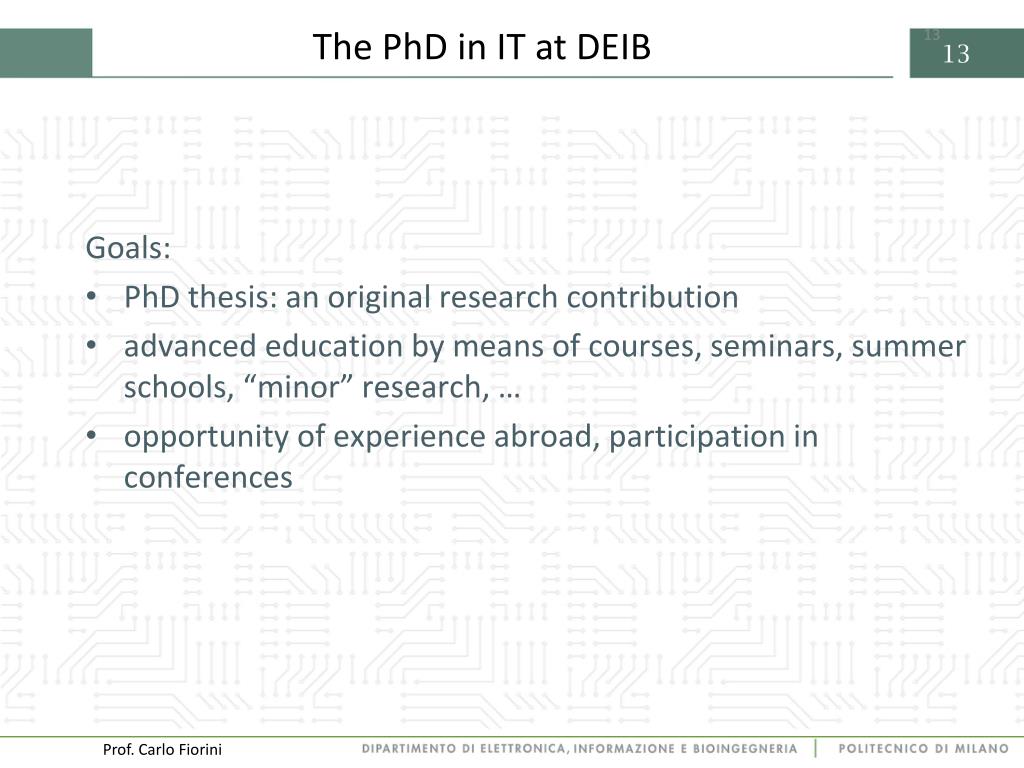 The PhD in IT at DEIB

13

13

Goals:
• PhD thesis: an original research contribution
• advanced education by means of courses, seminars, summer schools, “minor” research, …
• opportunity of experience abroad, participation in conferences

Prof. Carlo Fiorini

DIPARTIMENTO DI ELETTRONICA, INFORMAZIONE E BIOINGEGNERIA | POLITECNICO DI MILANO